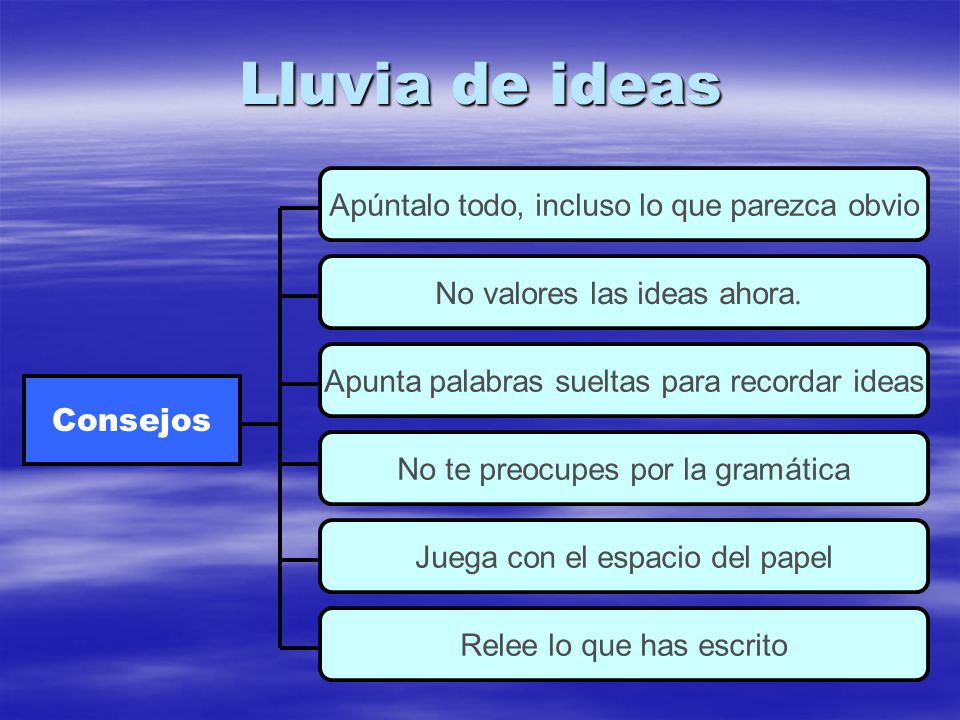 Lluvia de ideas

Consejos

Apúntalo todo, incluso lo que parezca obvio

No valores las ideas ahora.

Apunta palabras sueltas para recordar ideas

No te preocupes por la gramática

Juega con el espacio del papel

Relee lo que has escrito